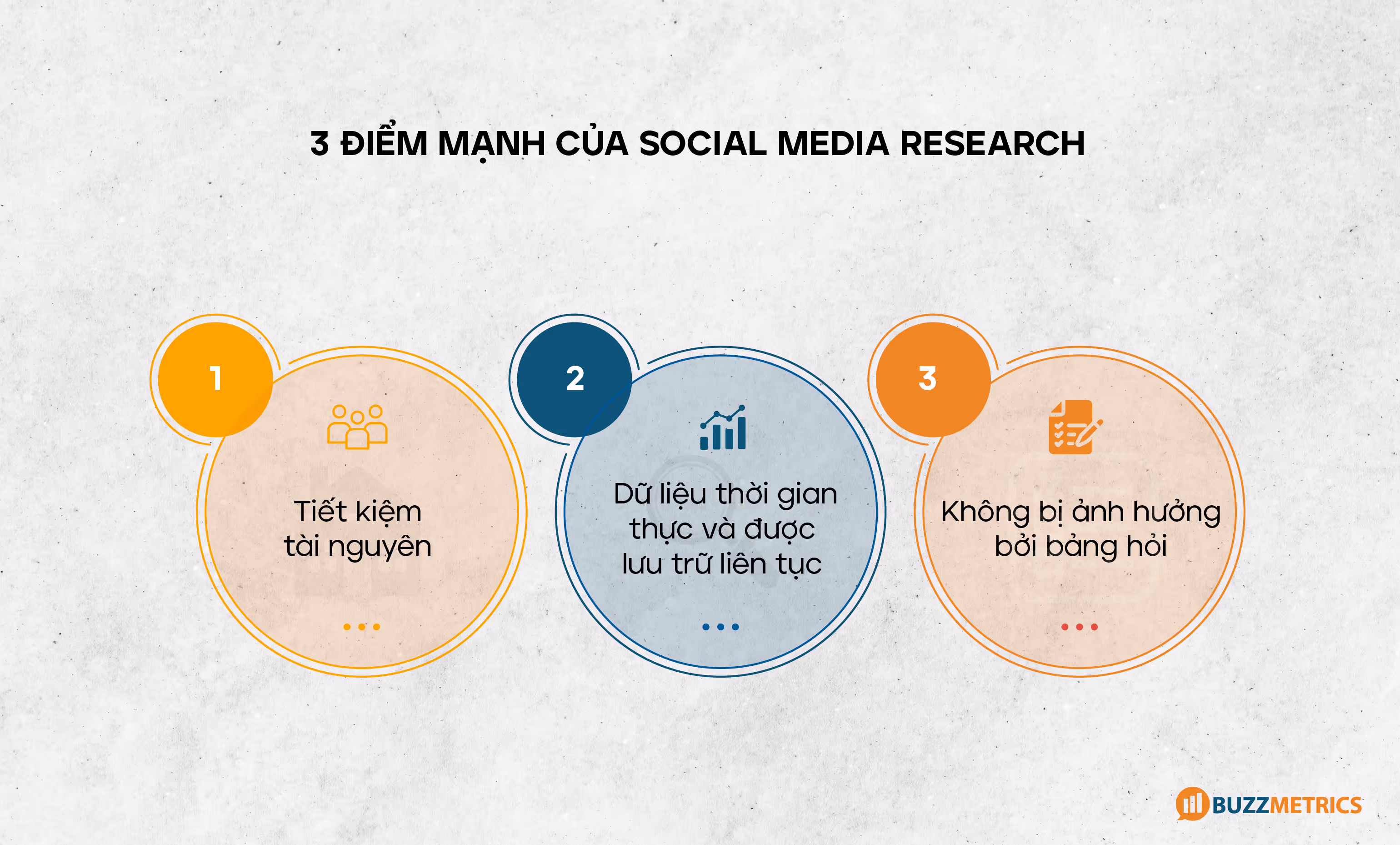 3 ĐIỂM MẠNH CỦA SOCIAL MEDIA RESEARCH

1

Tiết kiệm tài nguyên

2

Dữ liệu thời gian thực và được lưu trữ liên tục

3

Không bị ảnh hưởng bởi bảng hỏi

BUZZMETRICS